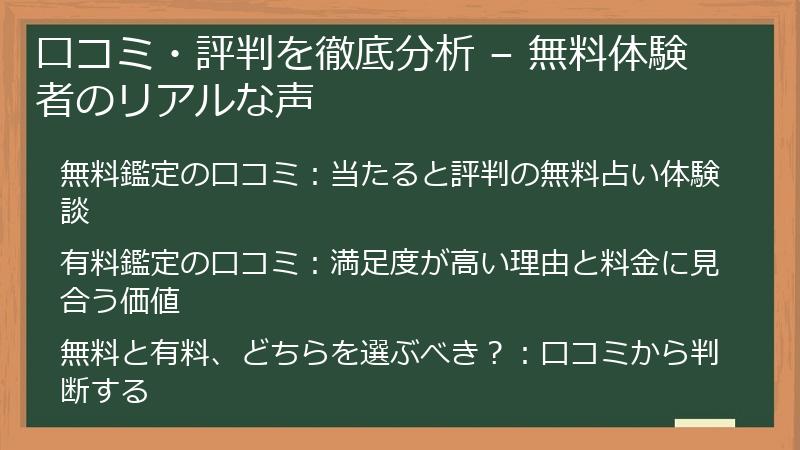 口コミ・評判を徹底分析 – 無料体験者のリアルな声

無料鑑定の口コミ：当たると評判の無料占い体験談

有料鑑定の口コミ：満足度が高い理由と料金に見合う価値

無料と有料、どちらを選ぶべき？：口コミから判断する